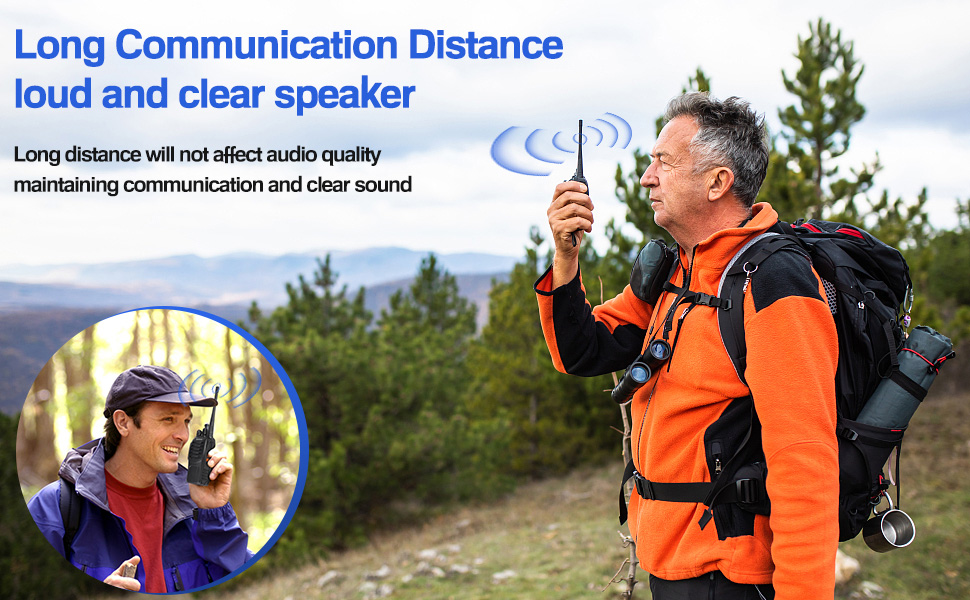 Long Communication Distance
loud and clear speaker

Long distance will not affect audio quality
maintaining communication and clear sound